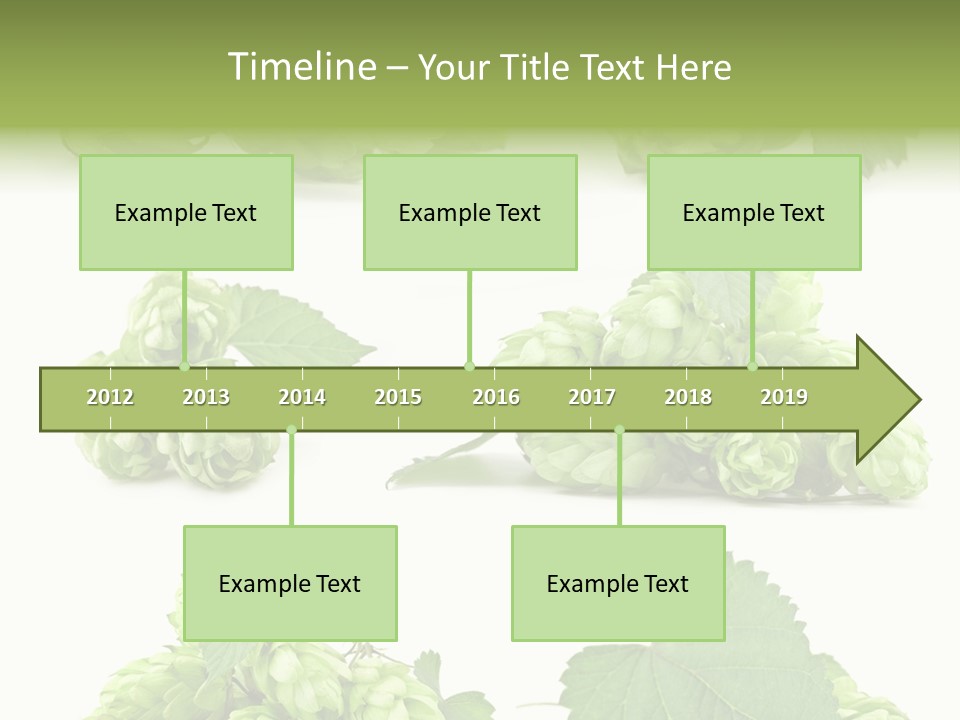 Timeline – Your Title Text Here

Example Text

Example Text

Example Text

2012 2013 2014 2015 2016 2017 2018 2019

Example Text

Example Text